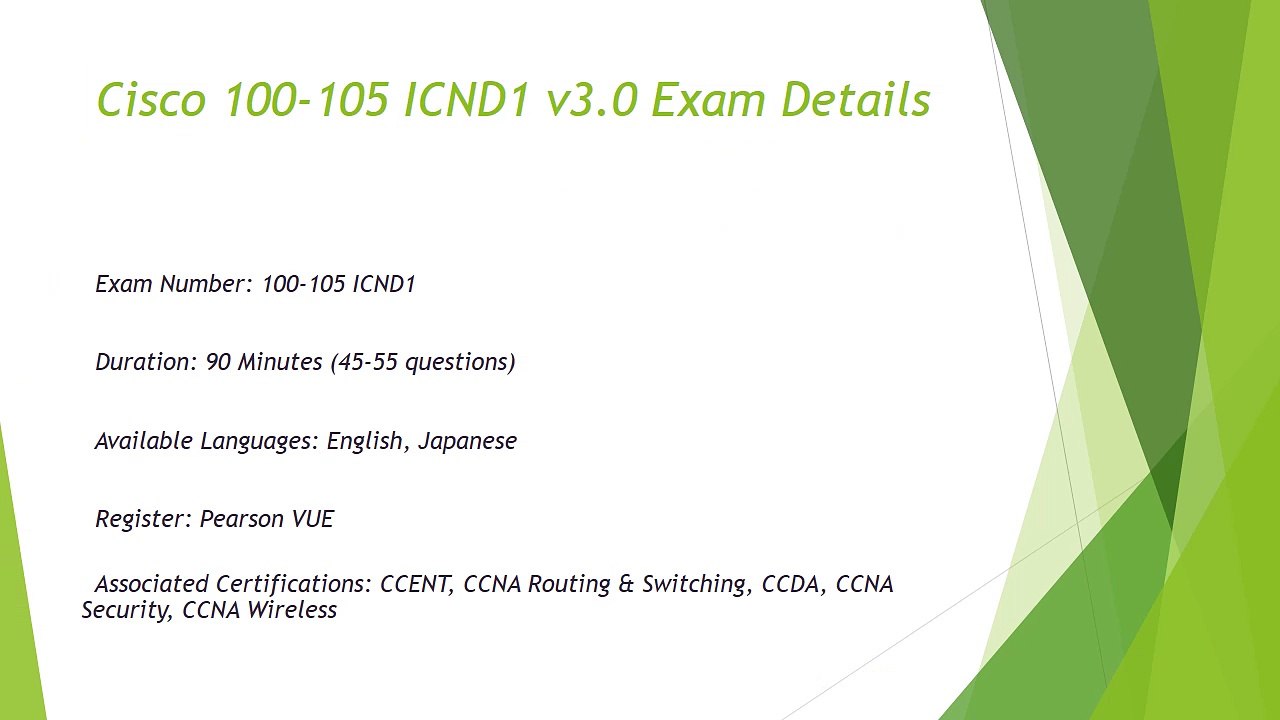 Cisco 100-105 ICND1 v3.0 Exam Details

Exam Number: 100-105 ICND1

Duration: 90 Minutes (45-55 questions)

Available Languages: English, Japanese

Register: Pearson VUE

Associated Certifications: CCENT, CCNA Routing & Switching, CCDA, CCNA Security, CCNA Wireless